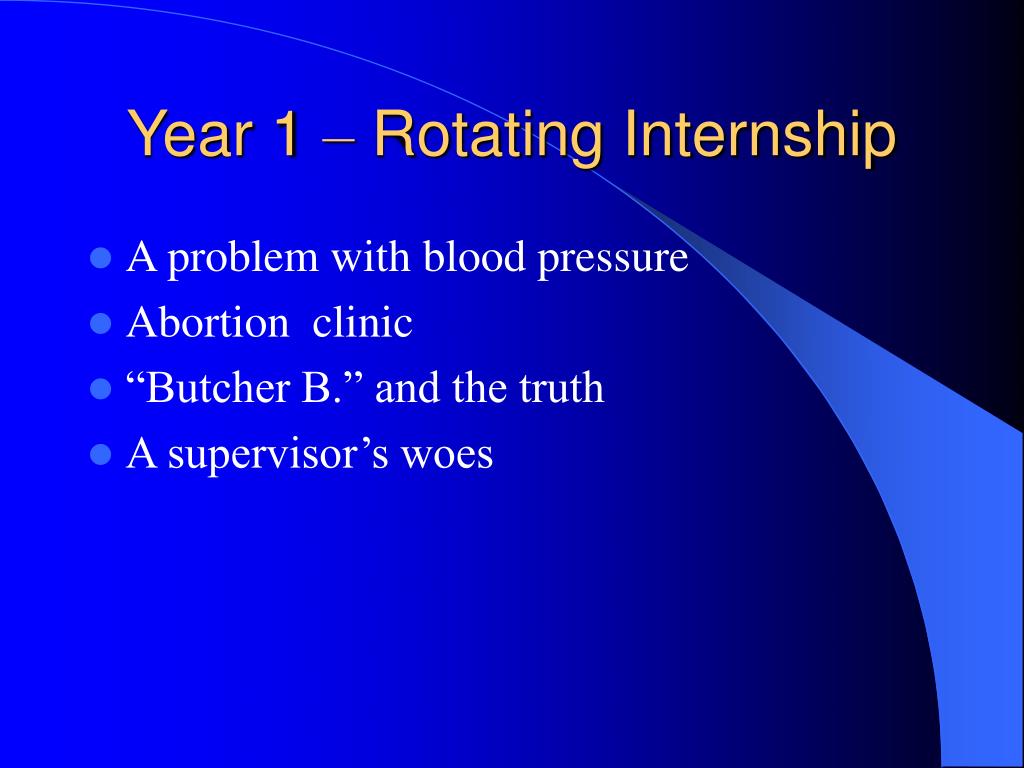 Year 1 – Rotating Internship

- A problem with blood pressure
- Abortion  clinic
- “Butcher B.” and the truth
- A supervisor’s woes